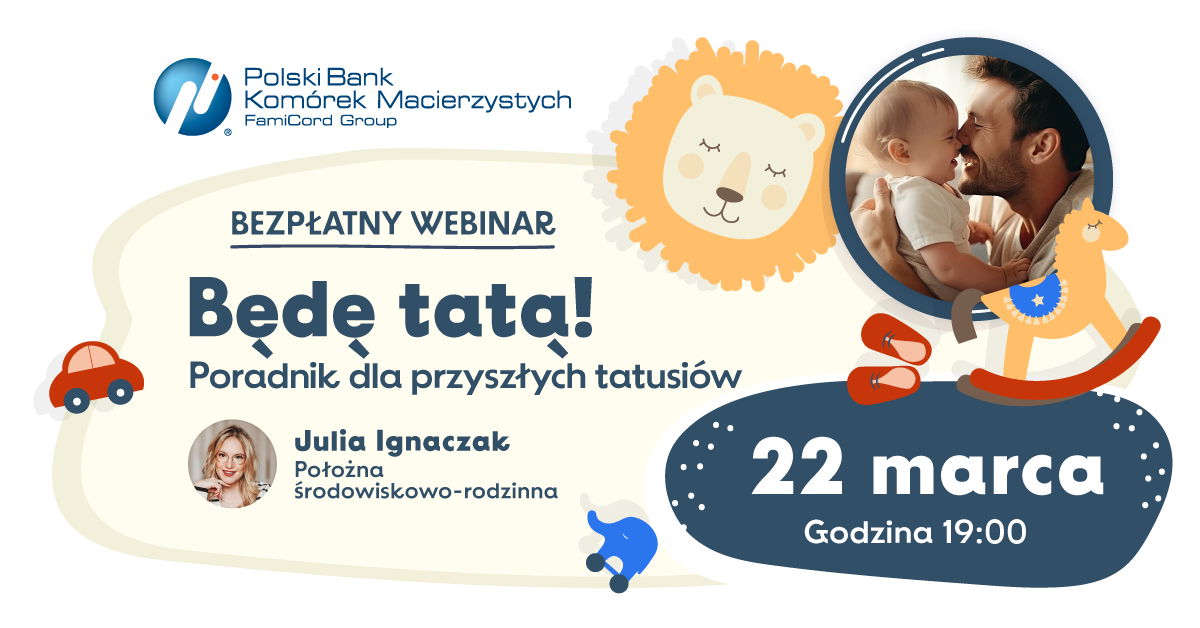 Polski Bank Komórek Macierzystych FamiCord Group

BEZPŁATNY WEBINAR

Będę tatą!

Poradnik dla przyszłych tatusiów

Julia Ignaczak
Położna środowiskowo-rodzinna

22 marca
Godzina 19:00